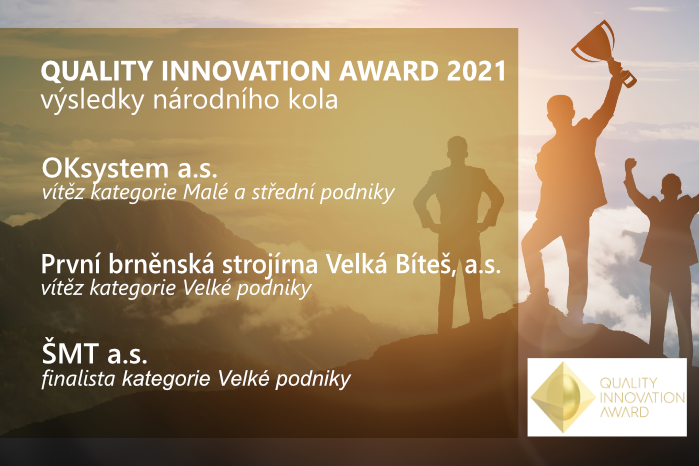 QUALITY INNOVATION AWARD 2021
výsledky národního kola

OKsystem a.s.
vítěz kategorie Malé a střední podniky

První brněnská strojírna Velká Bíteš, a.s.
vítěz kategorie Velké podniky

ŠMT a.s.
finalista kategorie Velké podniky

QUALITY
INNOVATION
AWARD